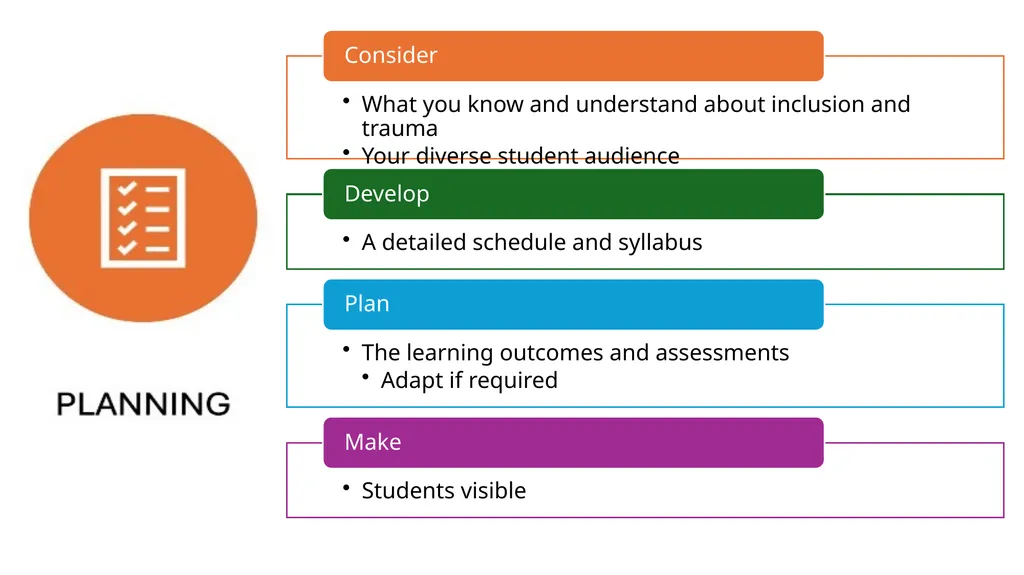 PLANNING

Consider

• What you know and understand about inclusion and trauma
• Your diverse student audience

Develop

• A detailed schedule and syllabus

Plan

• The learning outcomes and assessments
• Adapt if required

Make

• Students visible